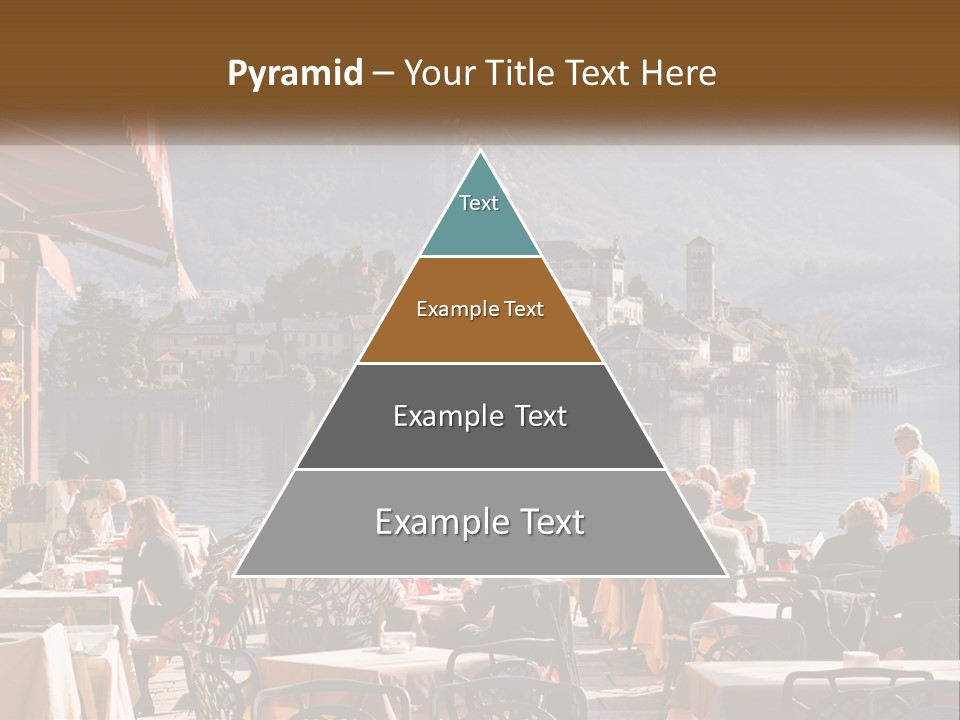 Pyramid – Your Title Text Here

Text

Example Text

Example Text

Example Text